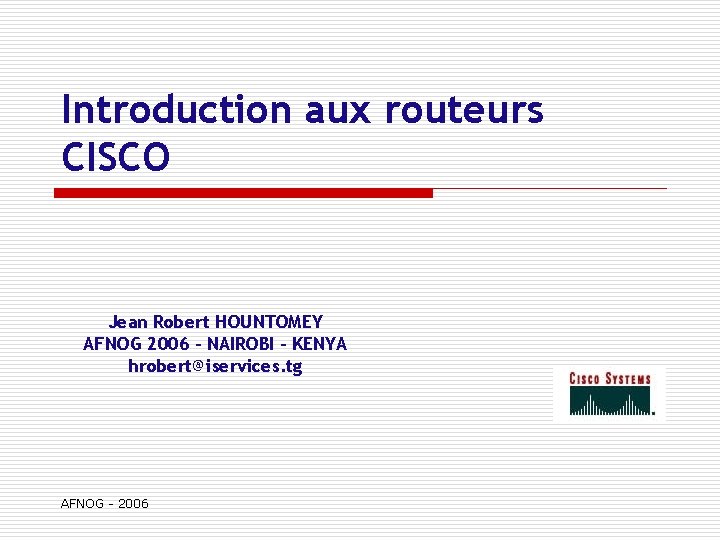 Introduction aux routeurs CISCO

Jean Robert HOUNTOMEY
AFNOG 2006 - NAIROBI - KENYA
hrobert@iservices.tg

CISCO SYSTEMS

AFNOG - 2006